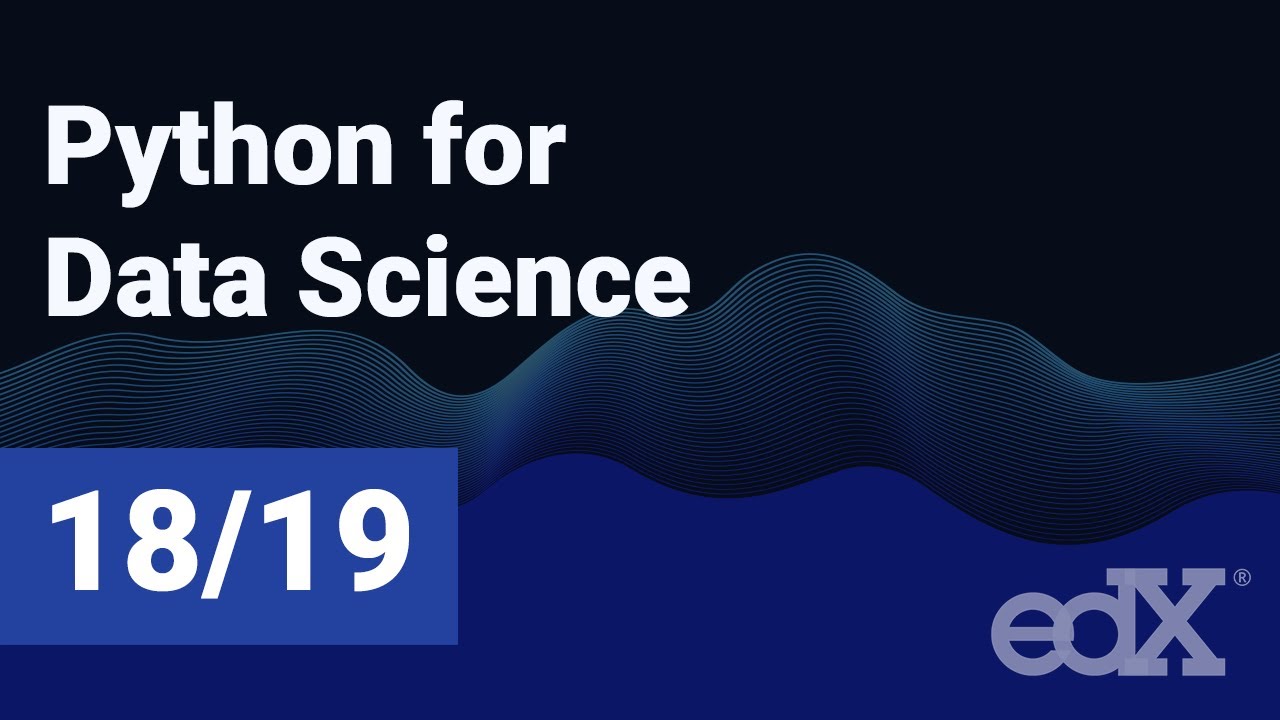 Python for Data Science

18/19

edX®